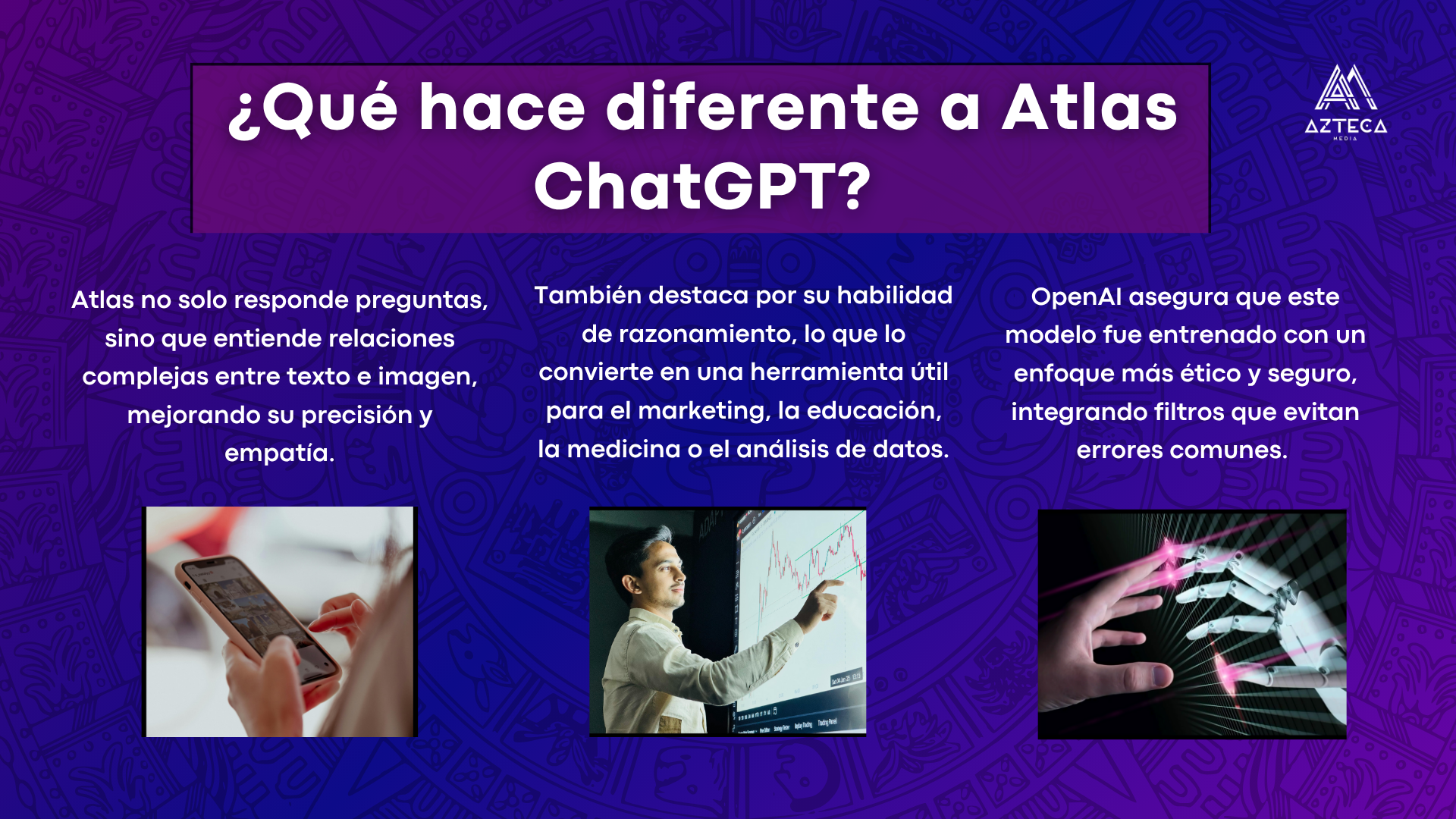 ¿Qué hace diferente a Atlas ChatGPT?

AZTECA
MEDIA

Atlas no solo responde preguntas, sino que entiende relaciones complejas entre texto e imagen, mejorando su precisión y empatía.

También destaca por su habilidad de razonamiento, lo que lo convierte en una herramienta útil para el marketing, la educación, la medicina o el análisis de datos.

OpenAI asegura que este modelo fue entrenado con un enfoque más ético y seguro, integrando filtros que evitan errores comunes.